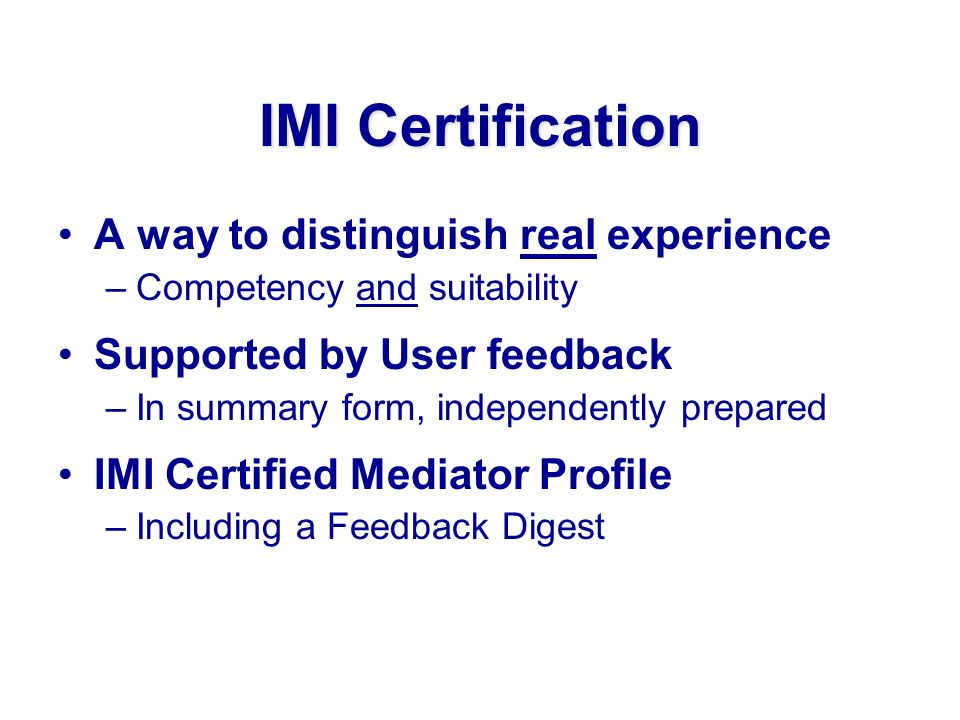 IMI Certification

• A way to distinguish real experience
– Competency and suitability

• Supported by User feedback
– In summary form, independently prepared

• IMI Certified Mediator Profile
– Including a Feedback Digest